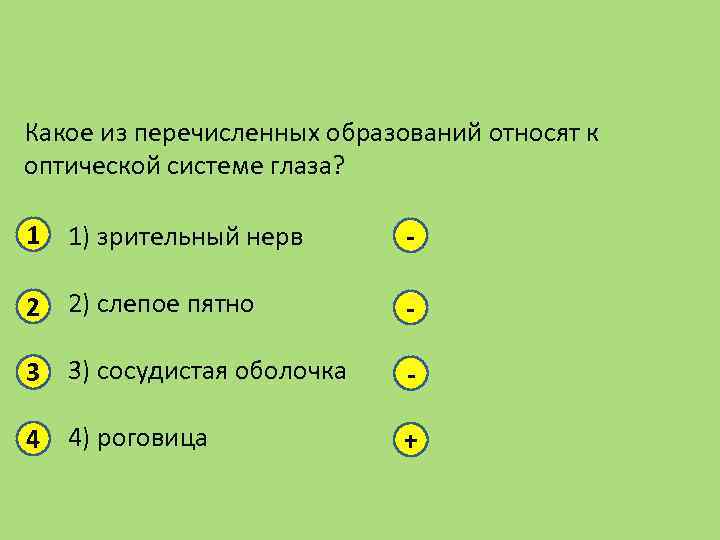 Какое из перечисленных образований относят к оптической системе глаза?

1 1) зрительный нерв -

2 2) слепое пятно -

3 3) сосудистая оболочка -

4 4) роговица +